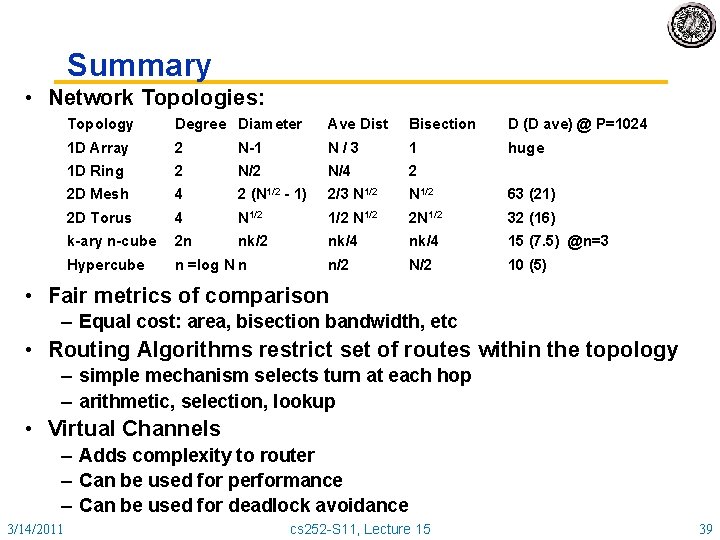 Summary

• Network Topologies:

| Topology | Degree | Diameter | Ave Dist | Bisection | D (D ave) @ P=1024 |
|---|---|---|---|---|---|
| 1D Array | 2 | N-1 | N / 3 | 1 | huge |
| 1D Ring | 2 | N/2 | N/4 | 2 | |
| 2D Mesh | 4 | 2 ($N^{1/2}$ - 1) | 2/3 $N^{1/2}$ | $N^{1/2}$ | 63 (21) |
| 2D Torus | 4 | $N^{1/2}$ | 1/2 $N^{1/2}$ | $2N^{1/2}$ | 32 (16) |
| k-ary n-cube | 2n | nk/2 | nk/4 | nk/4 | 15 (7.5) @n=3 |
| Hypercube | n =log N | n | n/2 | N/2 | 10 (5) |

• Fair metrics of comparison
– Equal cost: area, bisection bandwidth, etc
• Routing Algorithms restrict set of routes within the topology
– simple mechanism selects turn at each hop
– arithmetic, selection, lookup
• Virtual Channels
– Adds complexity to router
– Can be used for performance
– Can be used for deadlock avoidance

3/14/2011 cs252-S11, Lecture 15 39